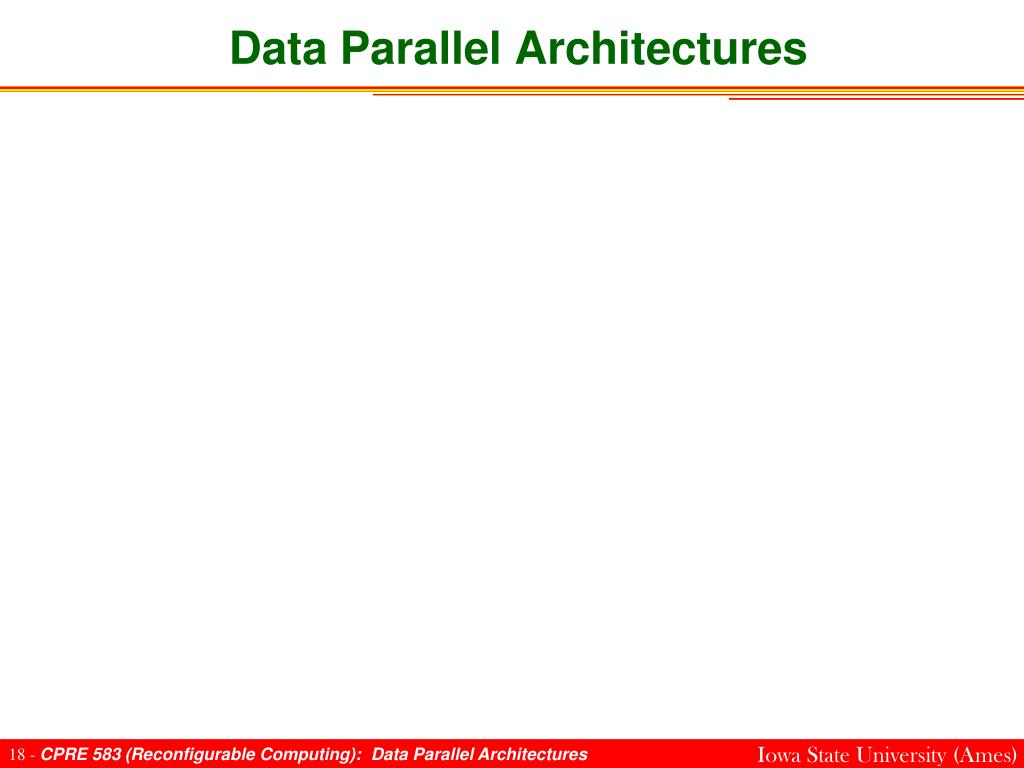 Data Parallel Architectures

18 - CPRE 583 (Reconfigurable Computing): Data Parallel Architectures

Iowa State University (Ames)